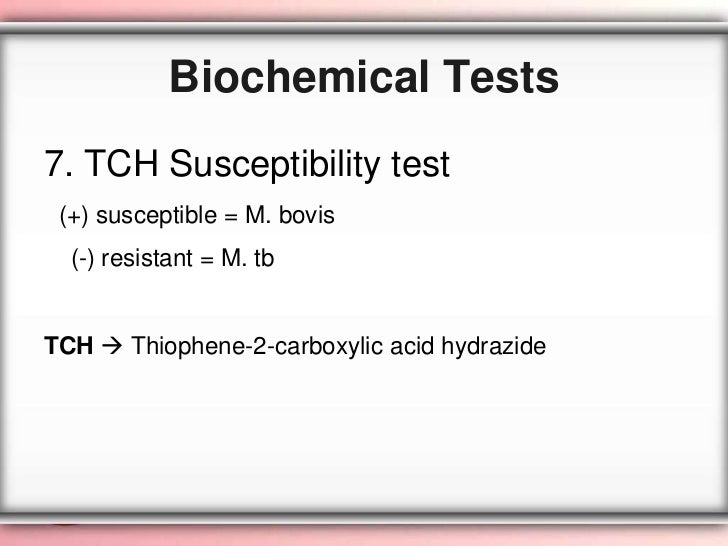 Biochemical Tests

7. TCH Susceptibility test

(+) susceptible = M. bovis

(-) resistant = M. tb

TCH → Thiophene-2-carboxylic acid hydrazide